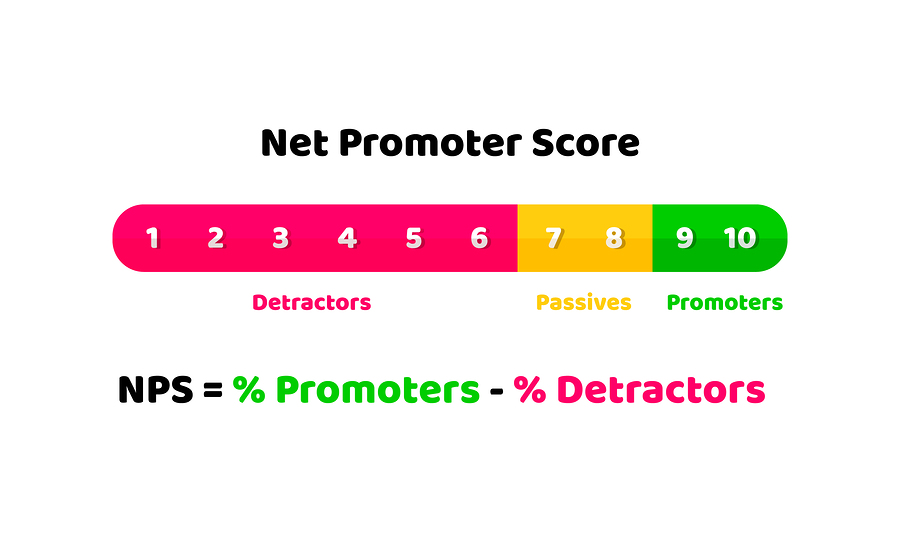 Net Promoter Score

1 2 3 4 5 6 7 8 9 10

Detractors Passives Promoters

NPS = % Promoters - % Detractors